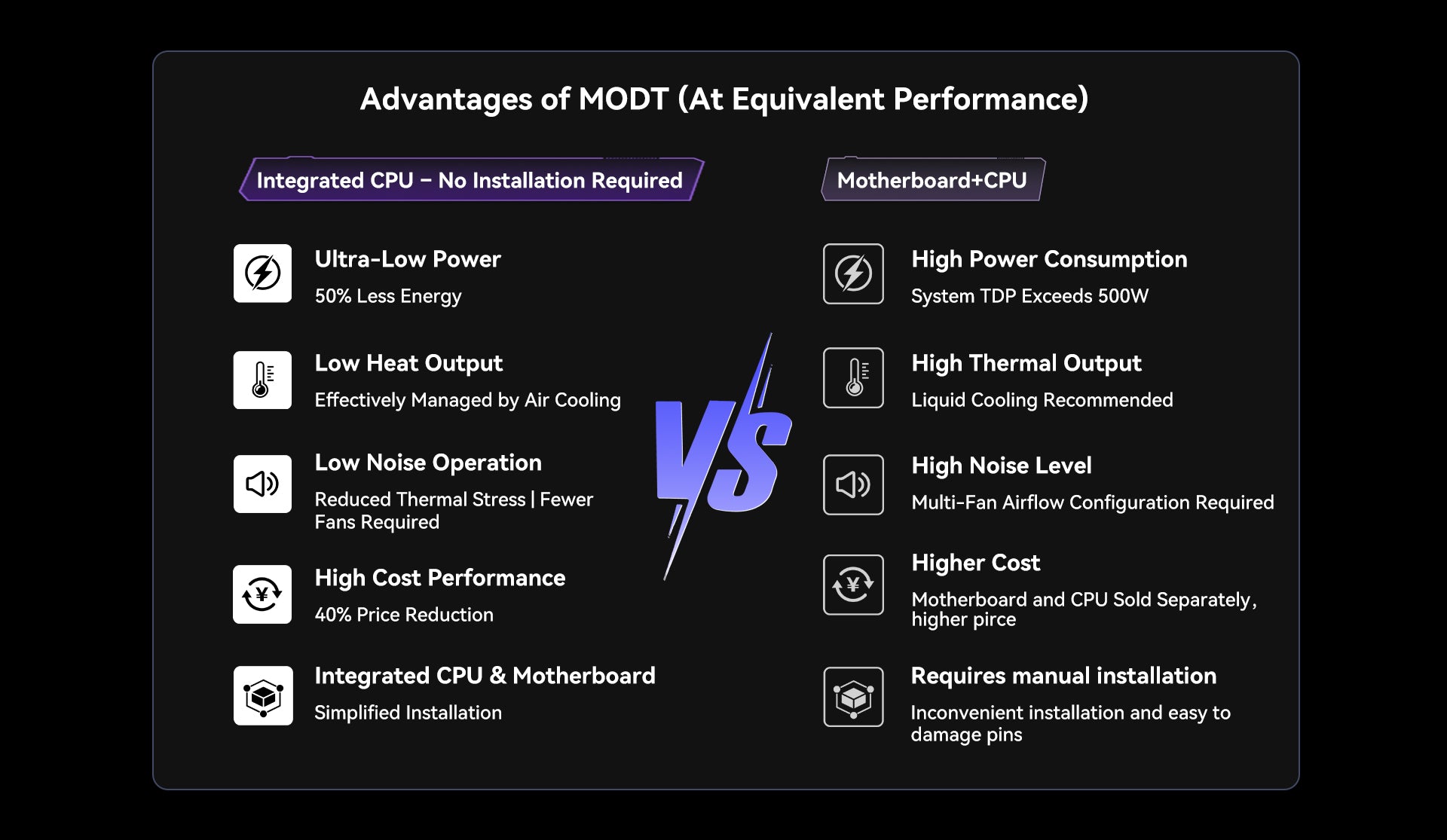 Advantages of MODT (At Equivalent Performance)

Integrated CPU – No Installation Required

Ultra-Low Power
50% Less Energy

Low Heat Output
Effectively Managed by Air Cooling

Low Noise Operation
Reduced Thermal Stress | Fewer Fans Required

High Cost Performance
40% Price Reduction

Integrated CPU & Motherboard
Simplified Installation

VS

Motherboard+CPU

High Power Consumption
System TDP Exceeds 500W

High Thermal Output
Liquid Cooling Recommended

High Noise Level
Multi-Fan Airflow Configuration Required

Higher Cost
Motherboard and CPU Sold Separately, higher pirce

Requires manual installation
Inconvenient installation and easy to damage pins